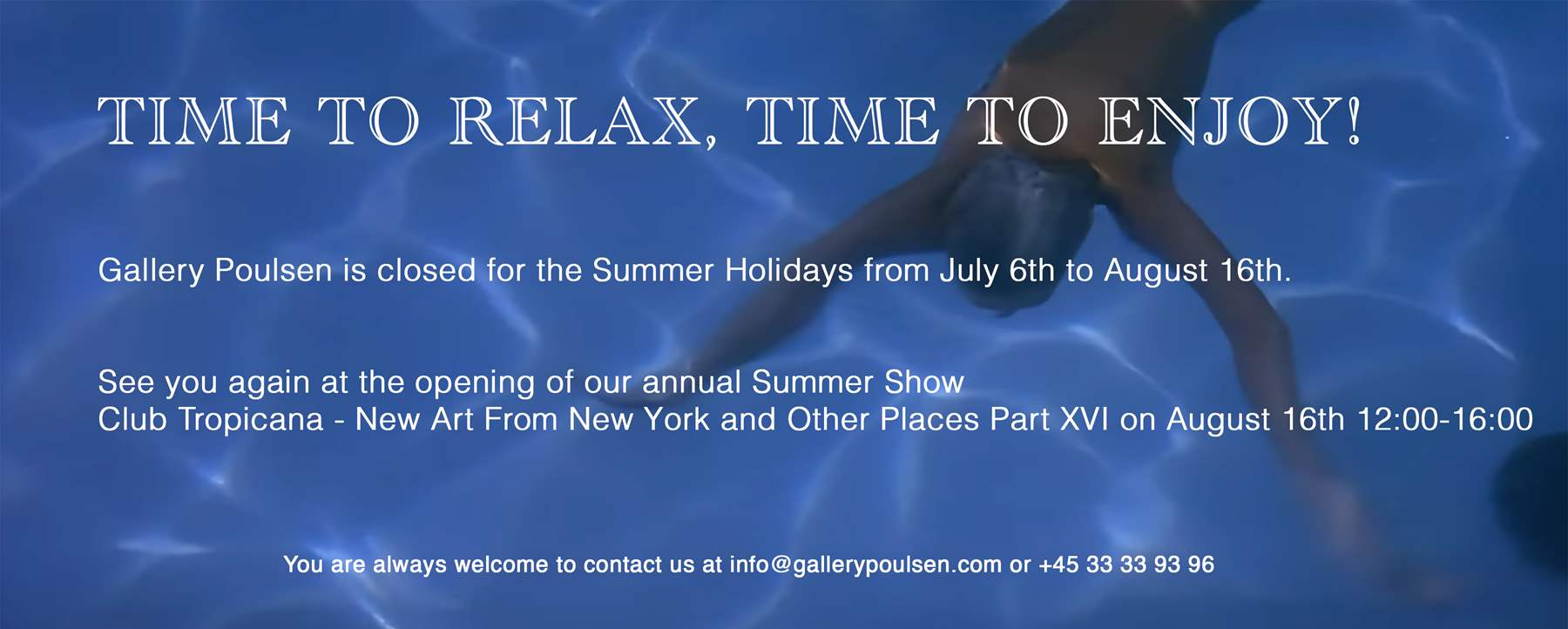 TIME TO RELAX, TIME TO ENJOY!

Gallery Poulsen is closed for the Summer Holidays from July 6th to August 16th.

See you again at the opening of our annual Summer Show
Club Tropicana - New Art From New York and Other Places Part XVI on August 16th 12:00-16:00

You are always welcome to contact us at info@gallerypoulsen.com or +45 33 33 93 96